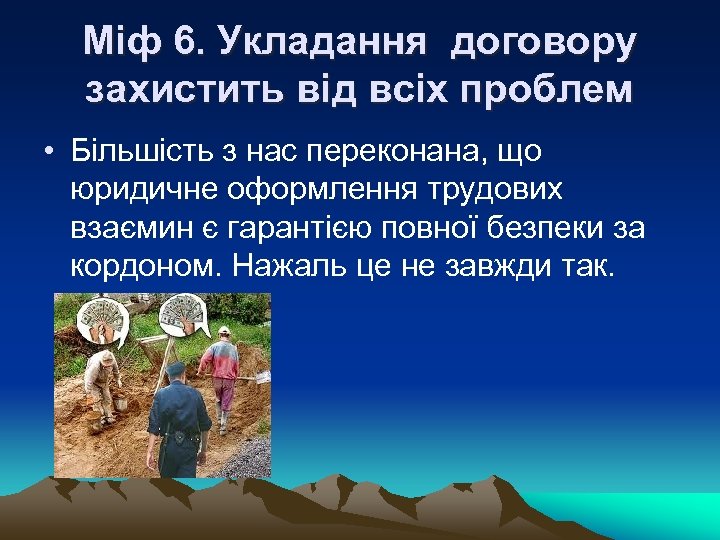 Міф 6. Укладання договору захистить від всіх проблем

• Більшість з нас переконана, що юридичне оформлення трудових взаємин є гарантією повної безпеки за кордоном. Нажаль це не завжди так.